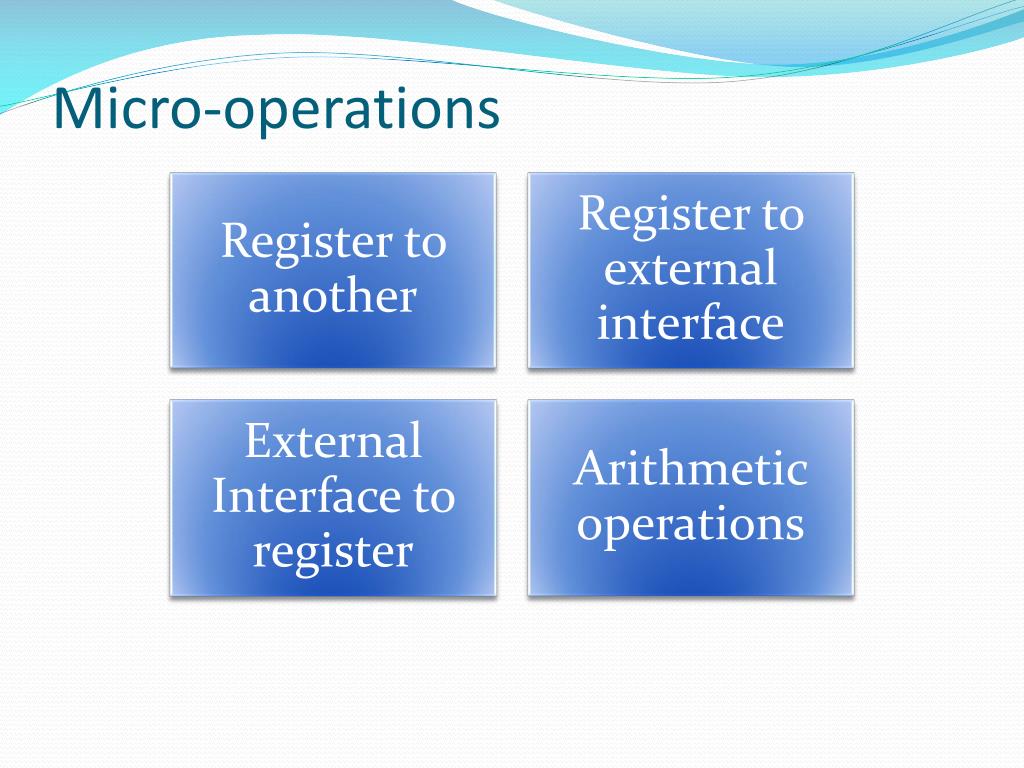 Micro-operations

Register to another

Register to external interface

External Interface to register

Arithmetic operations